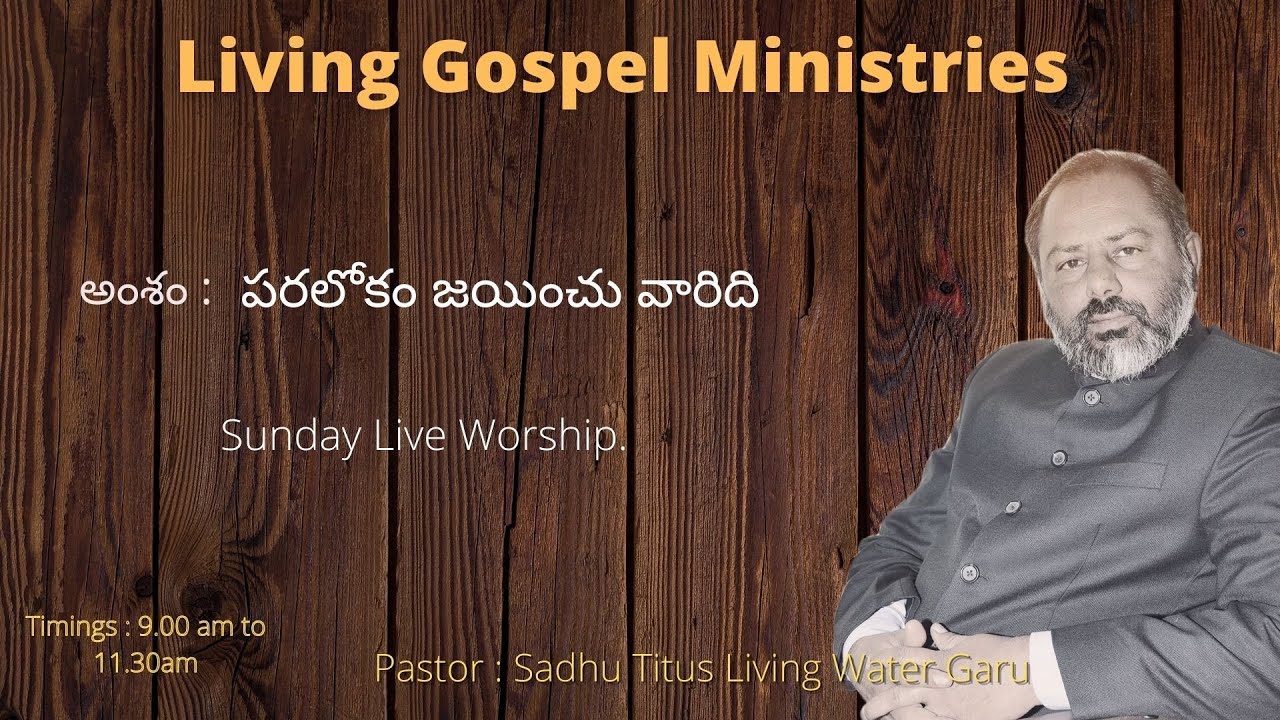 Living Gospel Ministries

అంశం : పరలోకం జయించు వారిది

Sunday Live Worship.

Timings : 9.00 am to 11.30am

Pastor : Sadhu Titus Living Water Garu